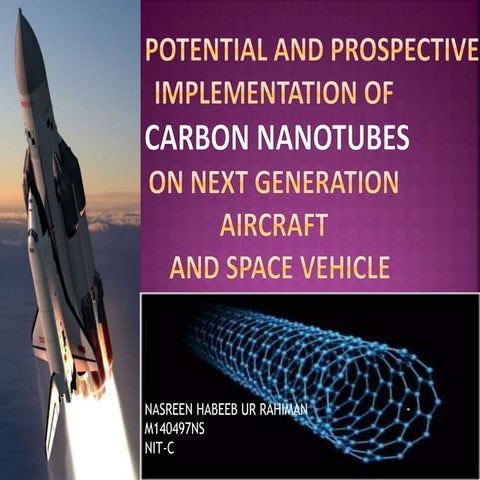 POTENTIAL AND PROSPECTIVE IMPLEMENTATION OF CARBON NANOTUBES ON NEXT GENERATION AIRCRAFT AND SPACE VEHICLE

NASREEN HABEEB UR RAHIMAN
M140497NS
NIT-C